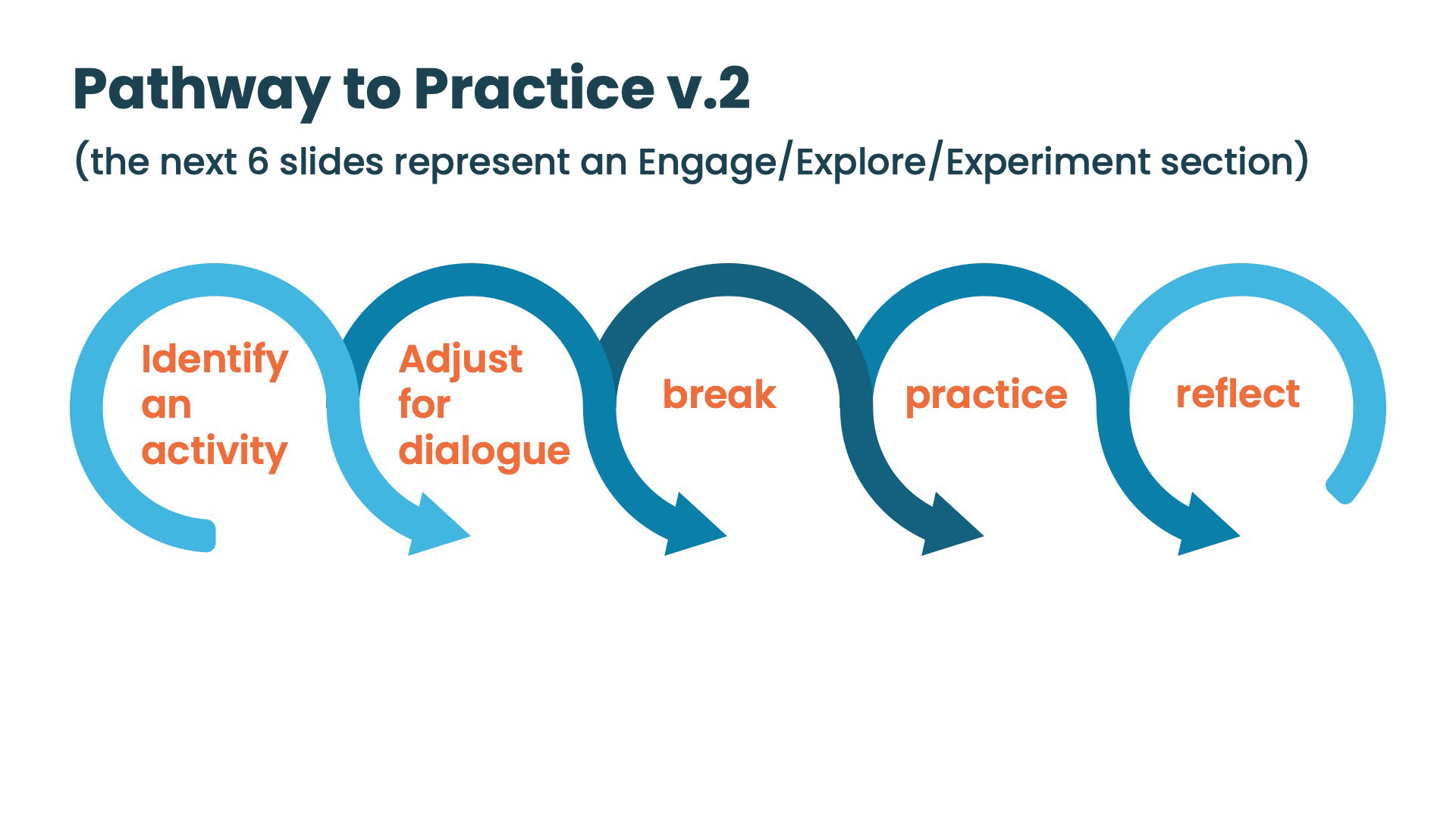 Pathway to Practice v.2

(the next 6 slides represent an Engage/Explore/Experiment section)

Identify an activity

Adjust for dialogue

break

practice

reflect